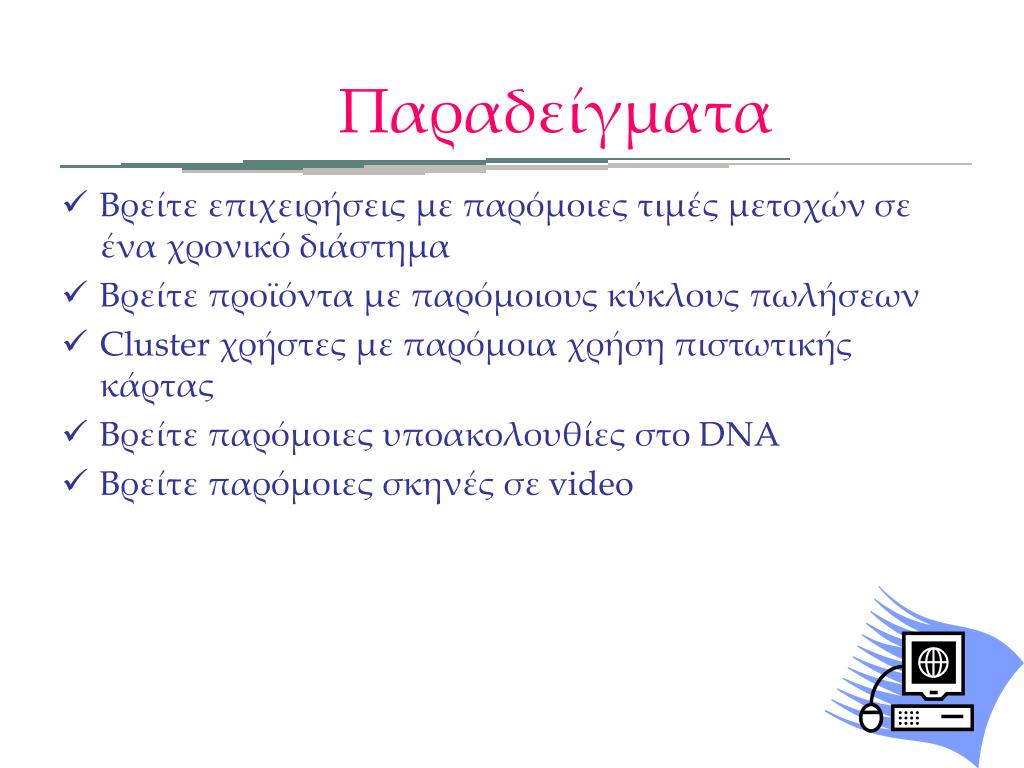 Παραδείγματα

✓ Βρείτε επιχειρήσεις με παρόμοιες τιμές μετοχών σε ένα χρονικό διάστημα

✓ Βρείτε προϊόντα με παρόμοιους κύκλους πωλήσεων

✓ Cluster χρήστες με παρόμοια χρήση πιστωτικής κάρτας

✓ Βρείτε παρόμοιες υποακολουθίες στο DNA

✓ Βρείτε παρόμοιες σκηνές σε video